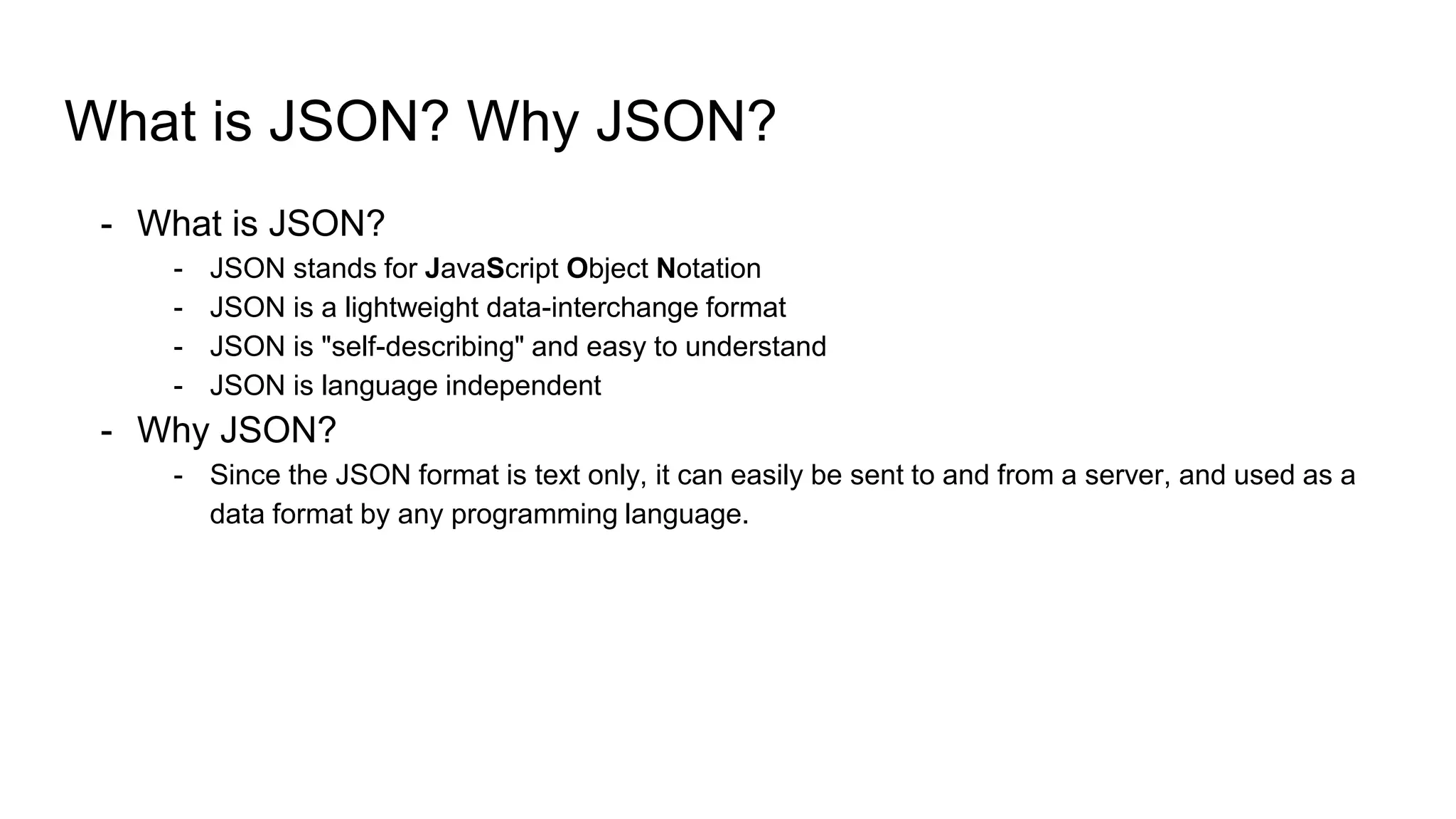 What is JSON? Why JSON?

- What is JSON?
  - JSON stands for JavaScript Object Notation
  - JSON is a lightweight data-interchange format
  - JSON is "self-describing" and easy to understand
  - JSON is language independent
- Why JSON?
  - Since the JSON format is text only, it can easily be sent to and from a server, and used as a data format by any programming language.